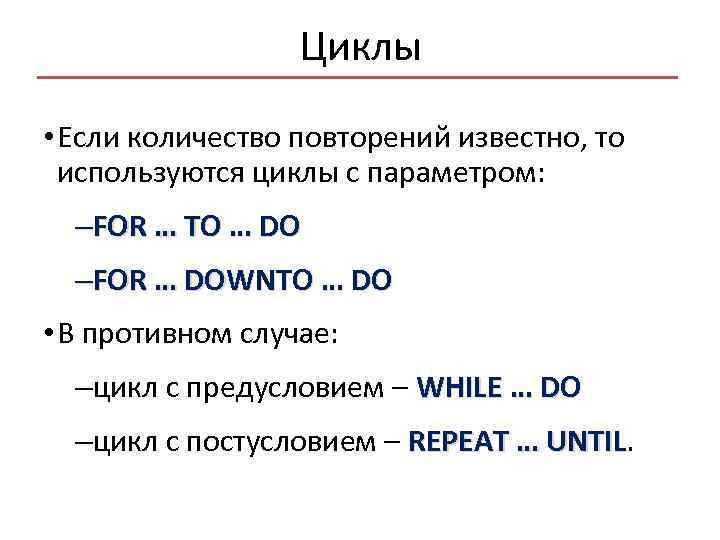 Циклы

• Если количество повторений известно, то используются циклы с параметром:

–FOR … TO … DO

–FOR … DOWNTO … DO

• В противном случае:

–цикл с предусловием – WHILE … DO

–цикл с постусловием – REPEAT … UNTIL.